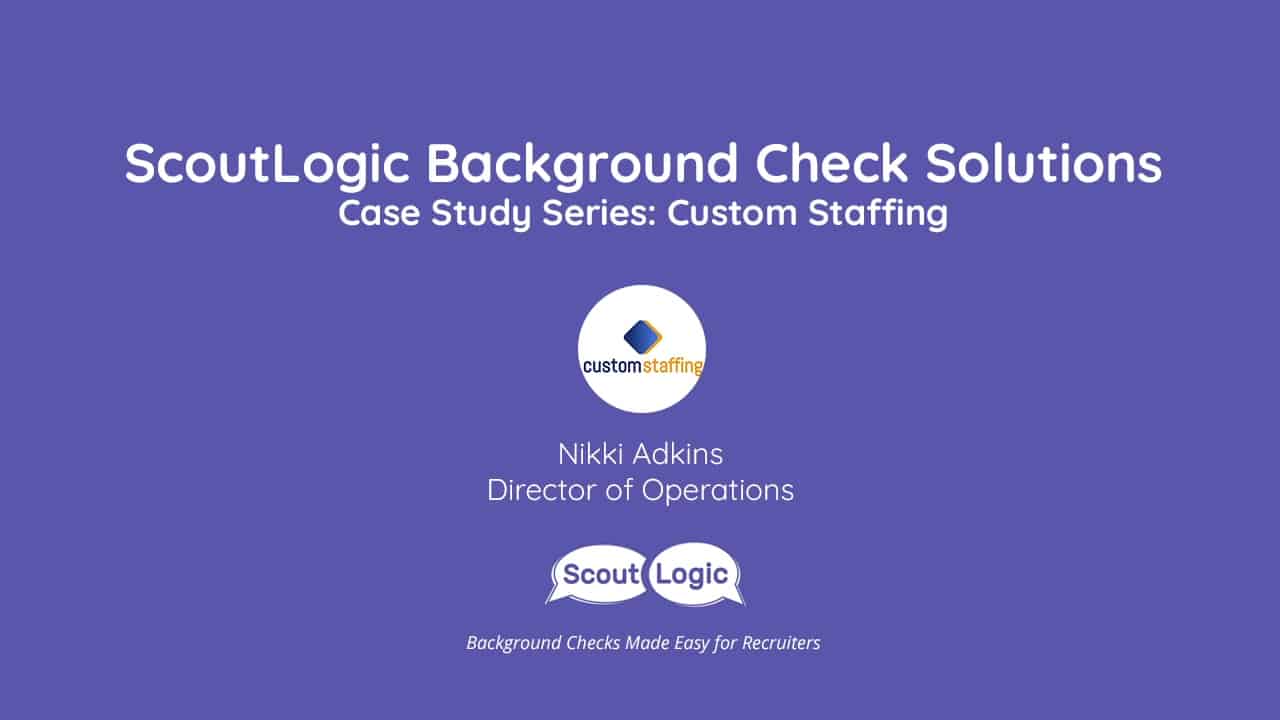 ScoutLogic Background Check Solutions
Case Study Series: Custom Staffing

customstaffing

Nikki Adkins
Director of Operations

Scout Logic

Background Checks Made Easy for Recruiters